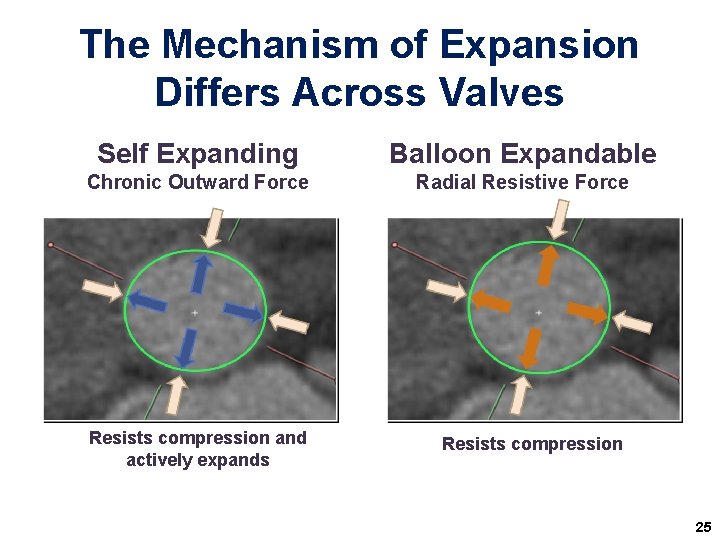 The Mechanism of Expansion Differs Across Valves

Self Expanding
Chronic Outward Force

Resists compression and actively expands

Balloon Expandable
Radial Resistive Force

Resists compression

25